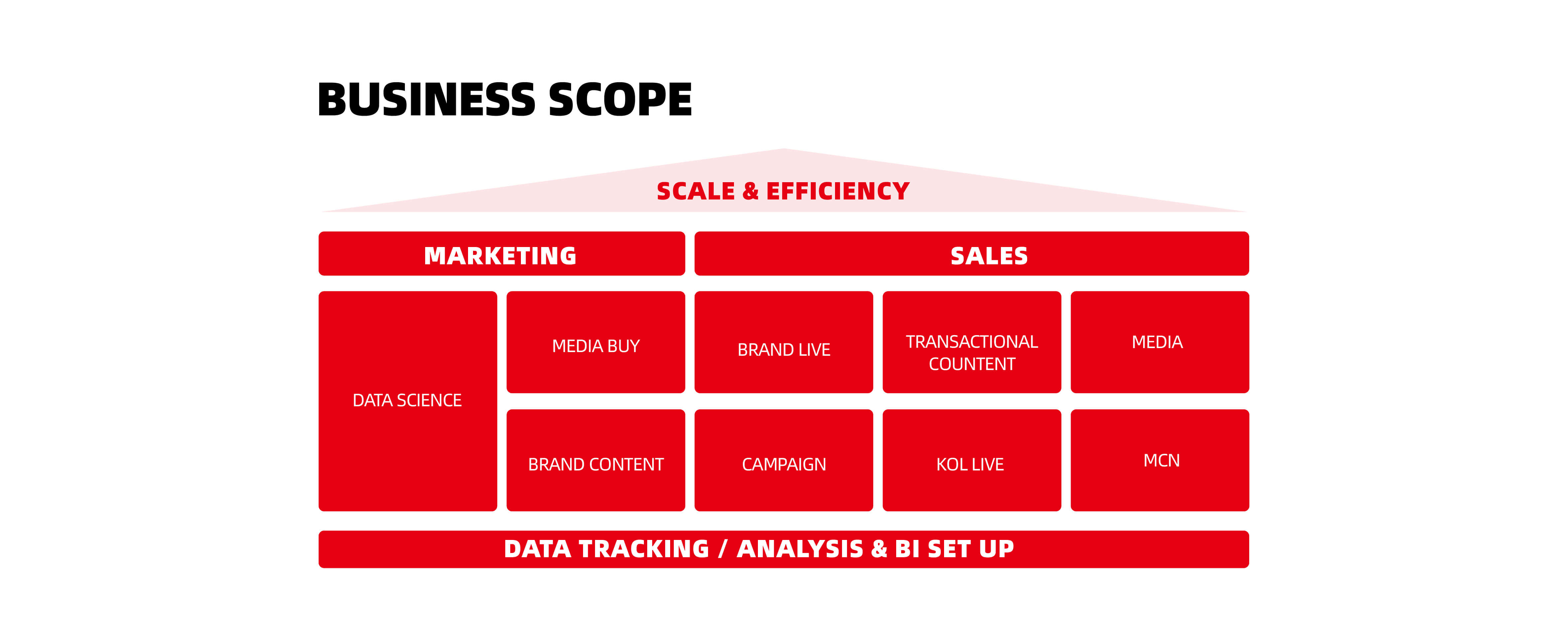 BUSINESS SCOPE

SCALE & EFFICIENCY

MARKETING

SALES

DATA SCIENCE

MEDIA BUY

BRAND LIVE

TRANSACTIONAL COUNTENT

MEDIA

BRAND CONTENT

CAMPAIGN

KOL LIVE

MCN

DATA TRACKING / ANALYSIS & BI SET UP